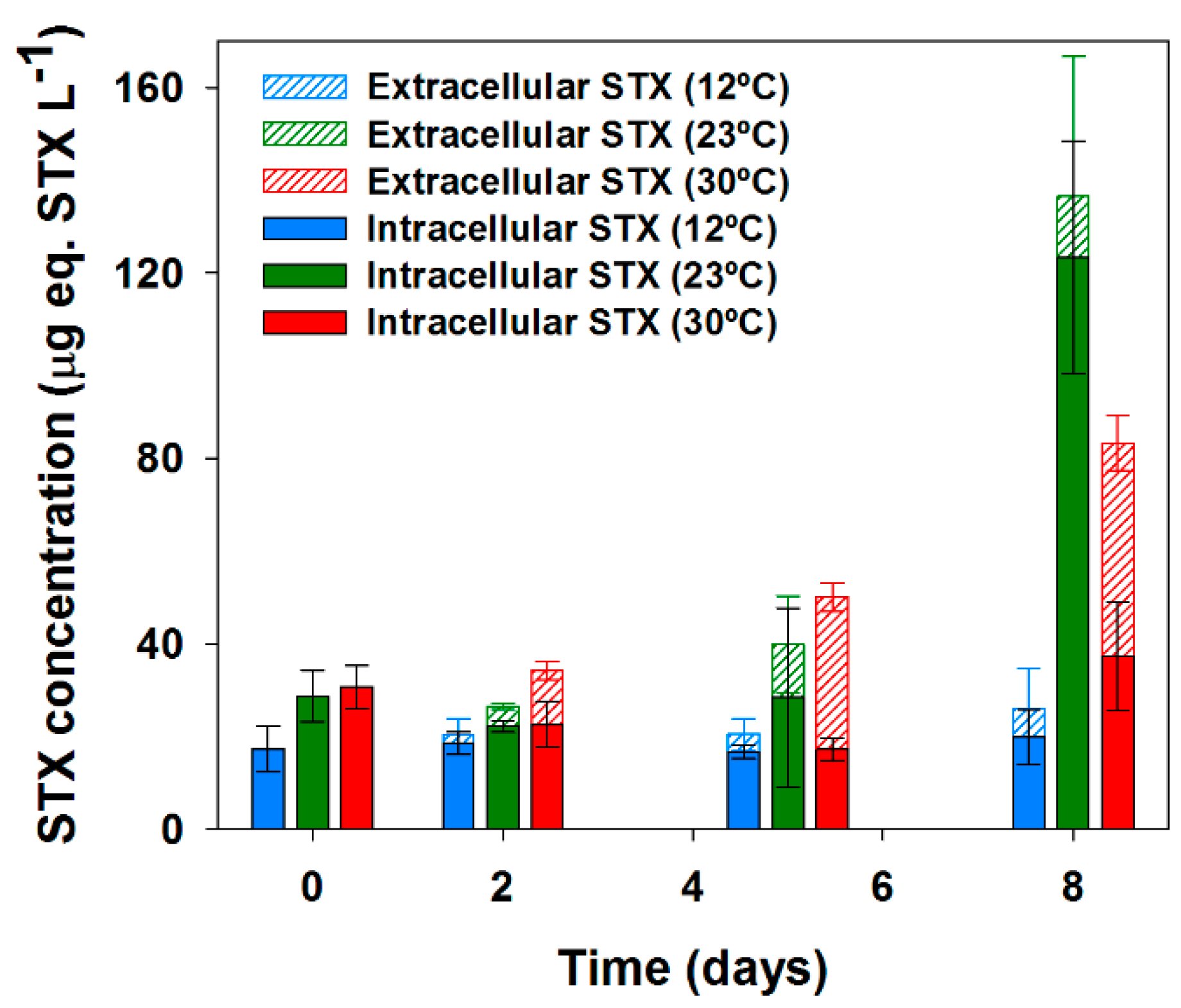 STX concentration (μg eq. STX $L^{-1}$)

160
120
80
40
0

Extracellular STX (12ºC)
Extracellular STX (23ºC)
Extracellular STX (30ºC)
Intracellular STX (12ºC)
Intracellular STX (23ºC)
Intracellular STX (30ºC)

0
2
4
6
8

Time (days)